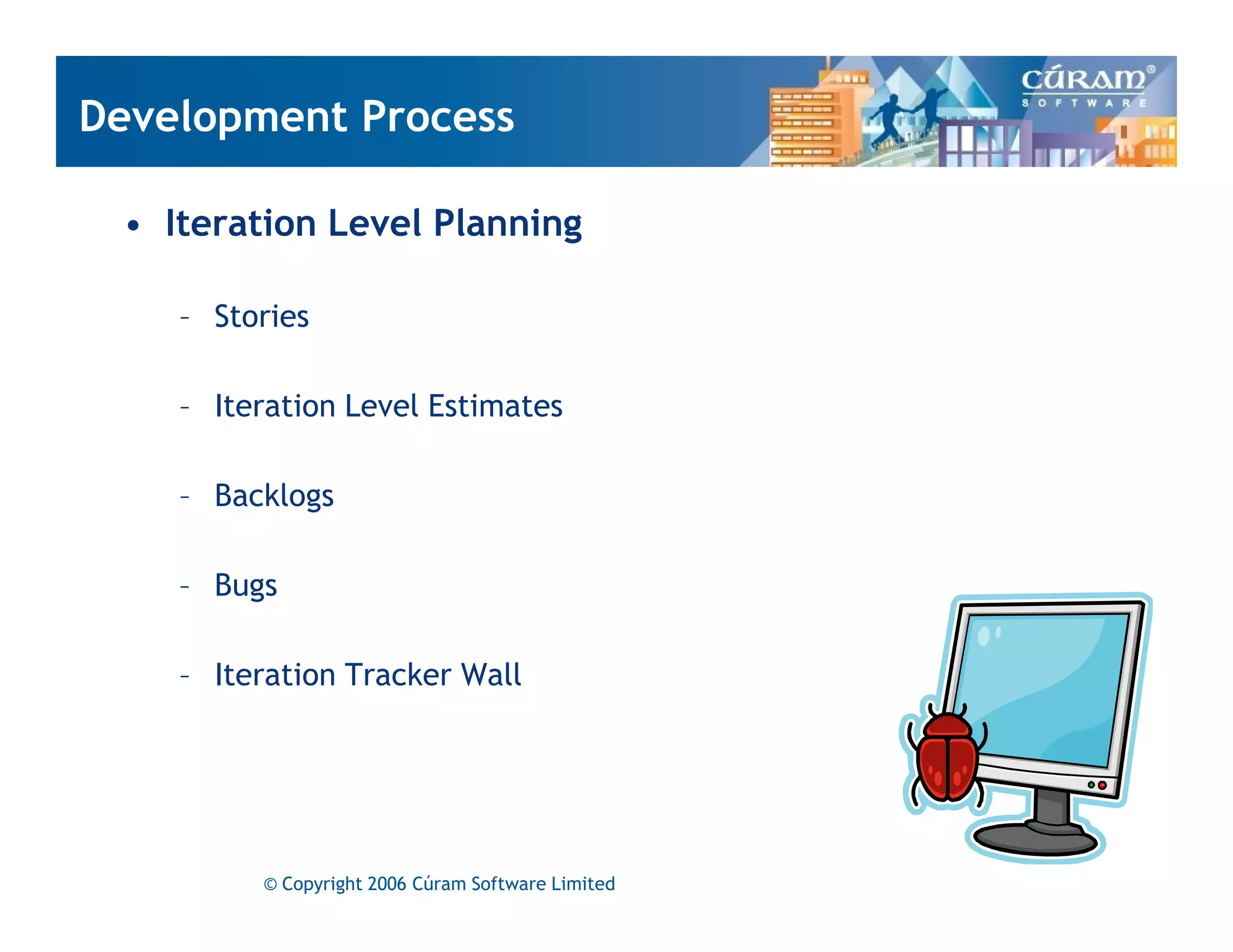 Development Process

CÚRAM®
SOFTWARE

• Iteration Level Planning

– Stories

– Iteration Level Estimates

– Backlogs

– Bugs

– Iteration Tracker Wall

© Copyright 2006 Cúram Software Limited